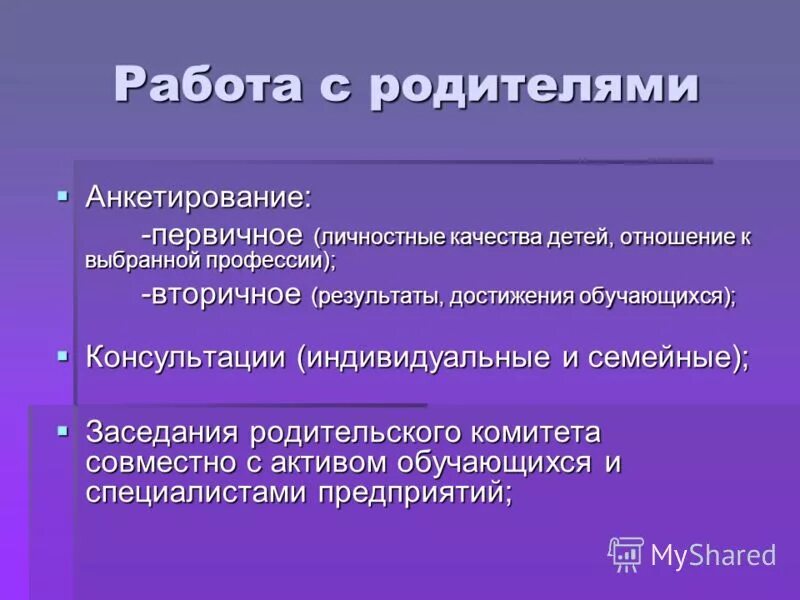 Работа с родителями

▪ Анкетирование:
-первичное (личностные качества детей, отношение к выбранной профессии);
-вторичное (результаты, достижения обучающихся);

▪ Консультации (индивидуальные и семейные);

▪ Заседания родительского комитета совместно с активом обучающихся и специалистами предприятий;

MyShared